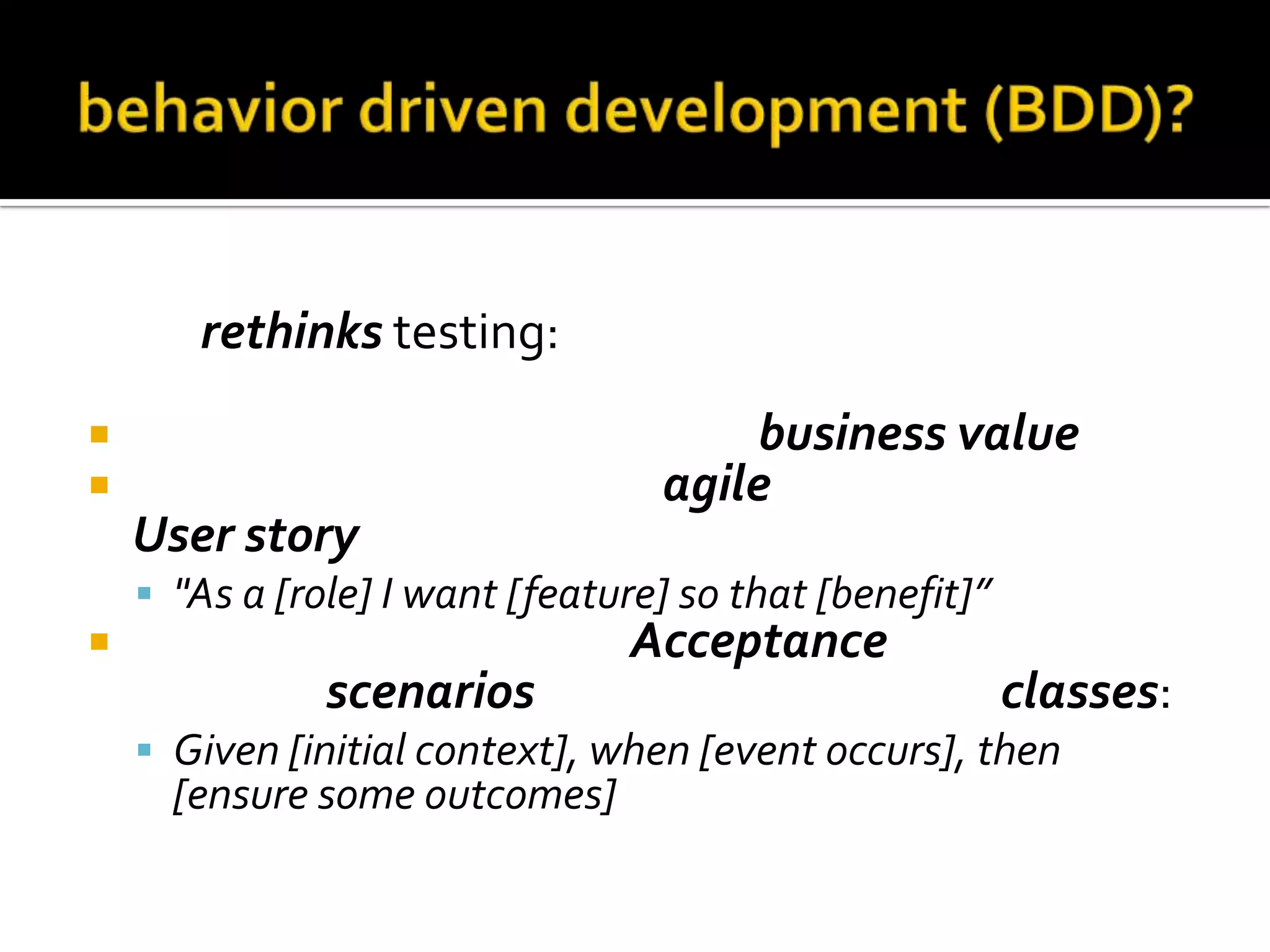 behavior driven development (BDD)?

rethinks testing:

business value

agile

User story

"As a [role] I want [feature] so that [benefit]"

Acceptance

scenarios classes:

Given [initial context], when [event occurs], then [ensure some outcomes]